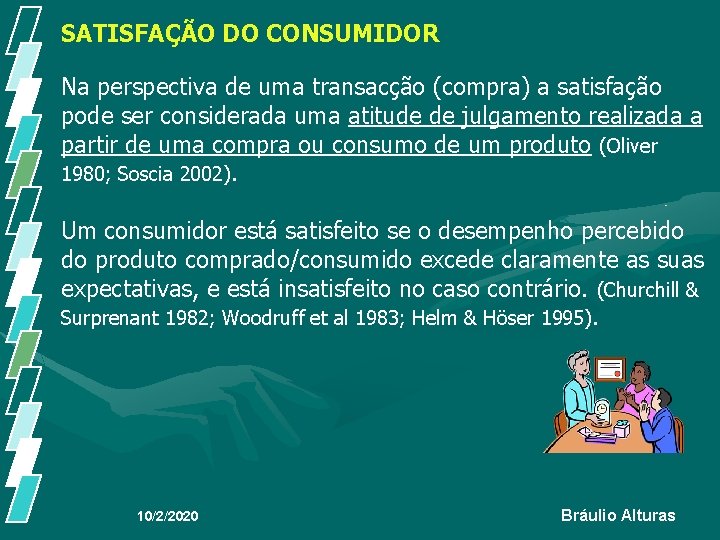 SATISFAÇÃO DO CONSUMIDOR

Na perspectiva de uma transacção (compra) a satisfação pode ser considerada uma atitude de julgamento realizada a partir de uma compra ou consumo de um produto (Oliver 1980; Soscia 2002).

Um consumidor está satisfeito se o desempenho percebido do produto comprado/consumido excede claramente as suas expectativas, e está insatisfeito no caso contrário. (Churchill & Surprenant 1982; Woodruff et al 1983; Helm & Höser 1995).

10/2/2020

Bráulio Alturas